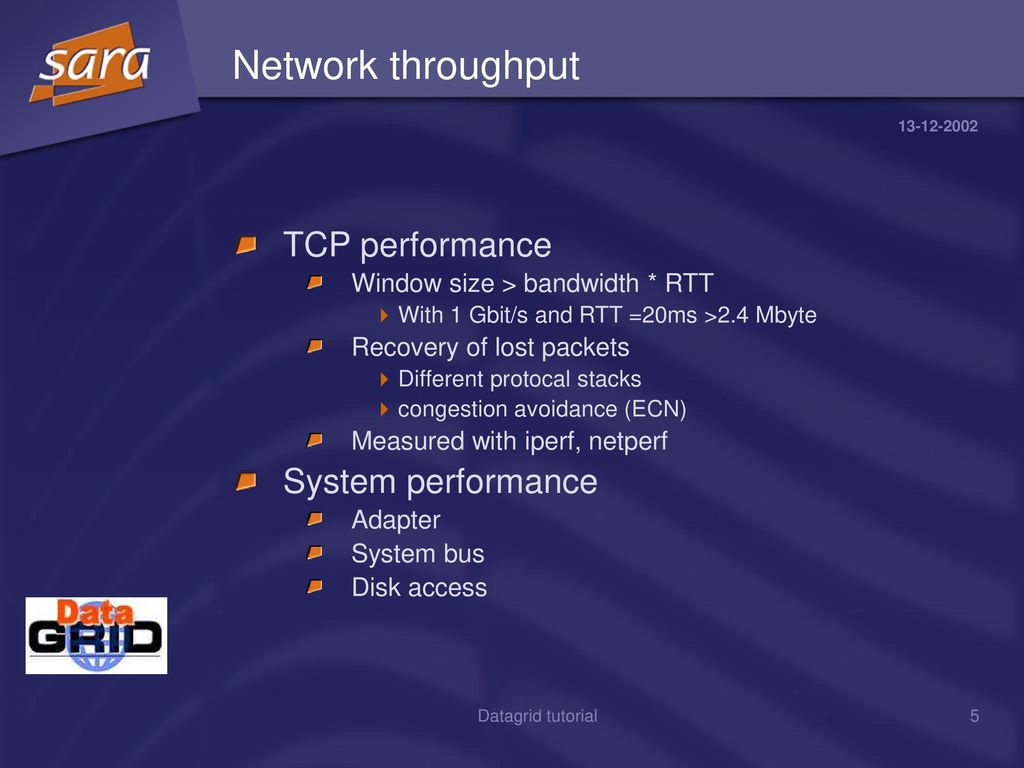 sara

Network throughput

13-12-2002

TCP performance

Window size > bandwidth * RTT

With 1 Gbit/s and RTT =20ms >2.4 Mbyte

Recovery of lost packets

Different protocal stacks

congestion avoidance (ECN)

Measured with iperf, netperf

System performance

Adapter

System bus

Disk access

Data GRID

Datagrid tutorial

5